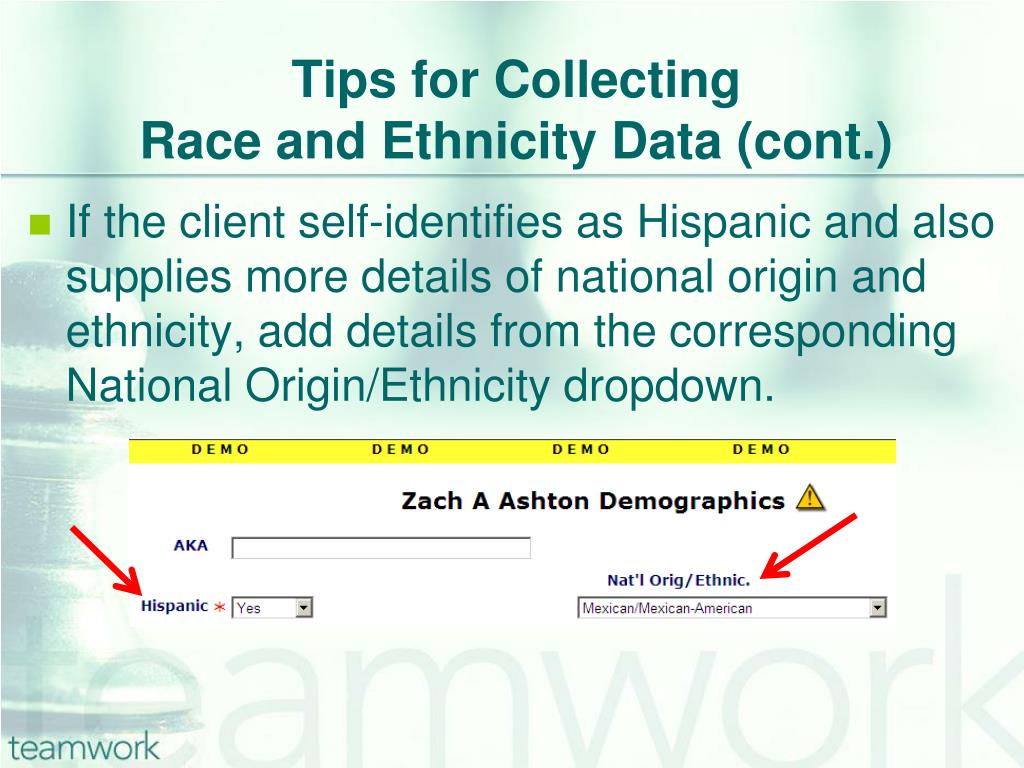 Tips for Collecting
Race and Ethnicity Data (cont.)

If the client self-identifies as Hispanic and also supplies more details of national origin and ethnicity, add details from the corresponding National Origin/Ethnicity dropdown.

DEMO DEMO DEMO DEMO

Zach A Ashton Demographics

AKA

Nat'l Orig/Ethnic.

Hispanic * Yes

Mexican/Mexican-American

teamwork

teamwork